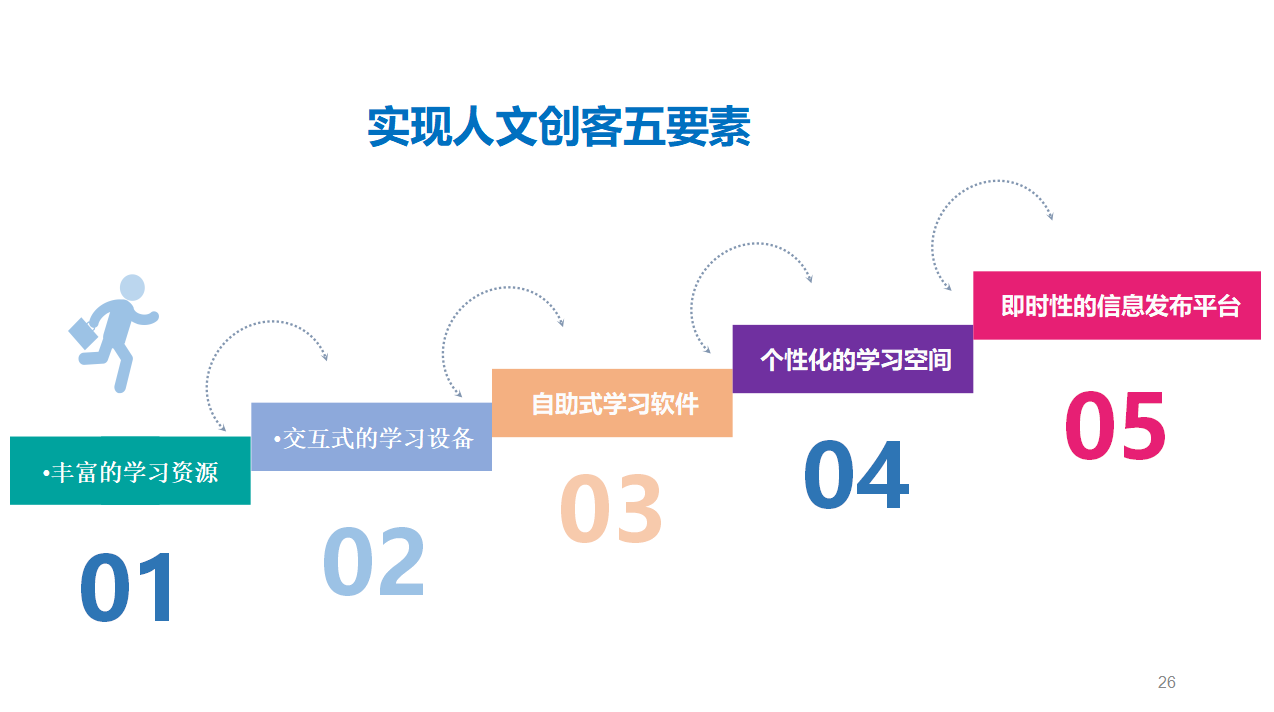 实现人文创客五要素

•丰富的学习资源

01

•交互式的学习设备

02

自助式学习软件

03

个性化的学习空间

04

即时性的信息发布平台

05

26